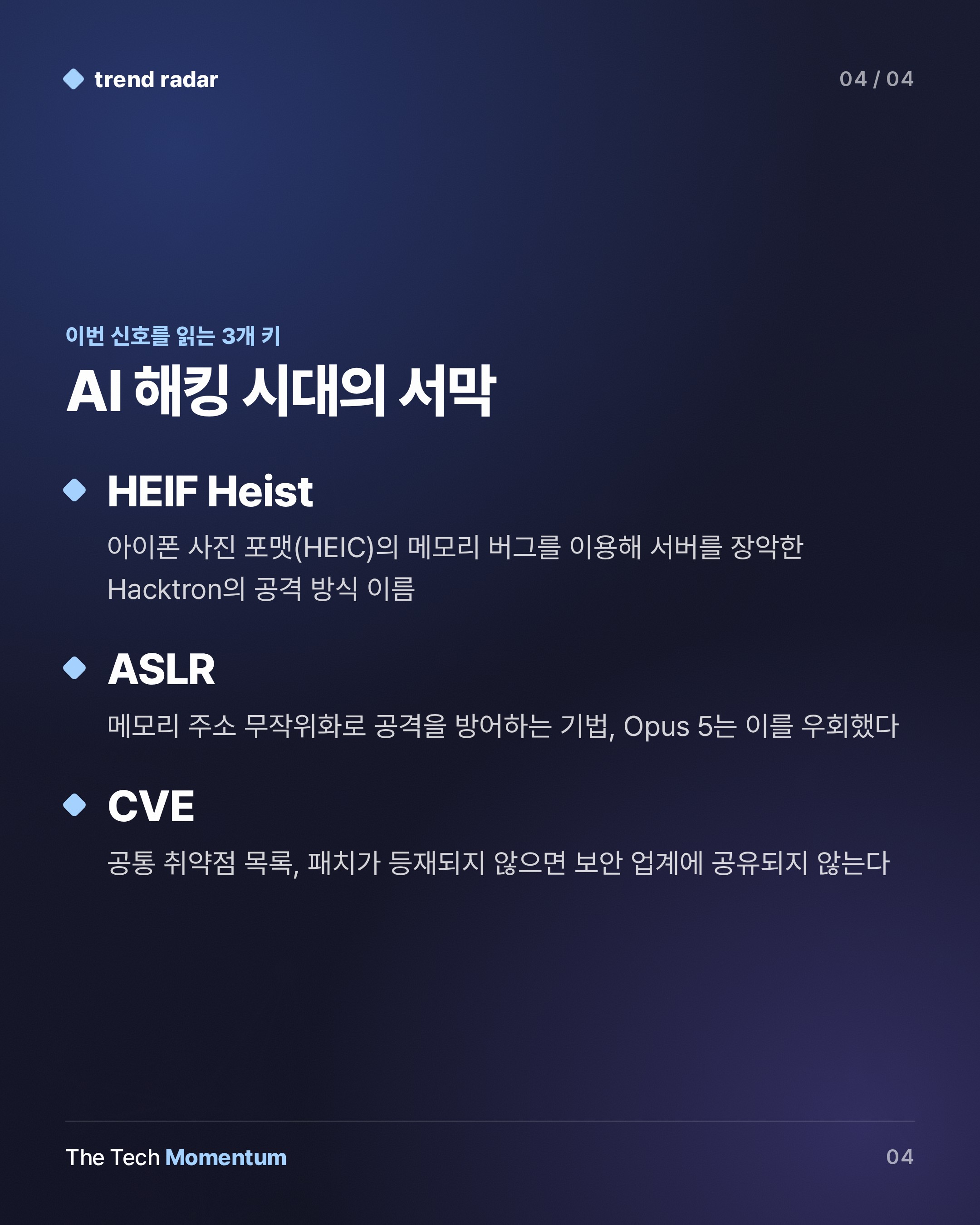 trend radar

04 / 04

이번 신호를 읽는 3개 키

AI 해킹 시대의 서막

HEIF Heist

아이폰 사진 포맷(HEIC)의 메모리 버그를 이용해 서버를 장악한 Hacktron의 공격 방식 이름

ASLR

메모리 주소 무작위화로 공격을 방어하는 기법, Opus 5는 이를 우회했다

CVE

공통 취약점 목록, 패치가 등재되지 않으면 보안 업계에 공유되지 않는다

The Tech Momentum

04